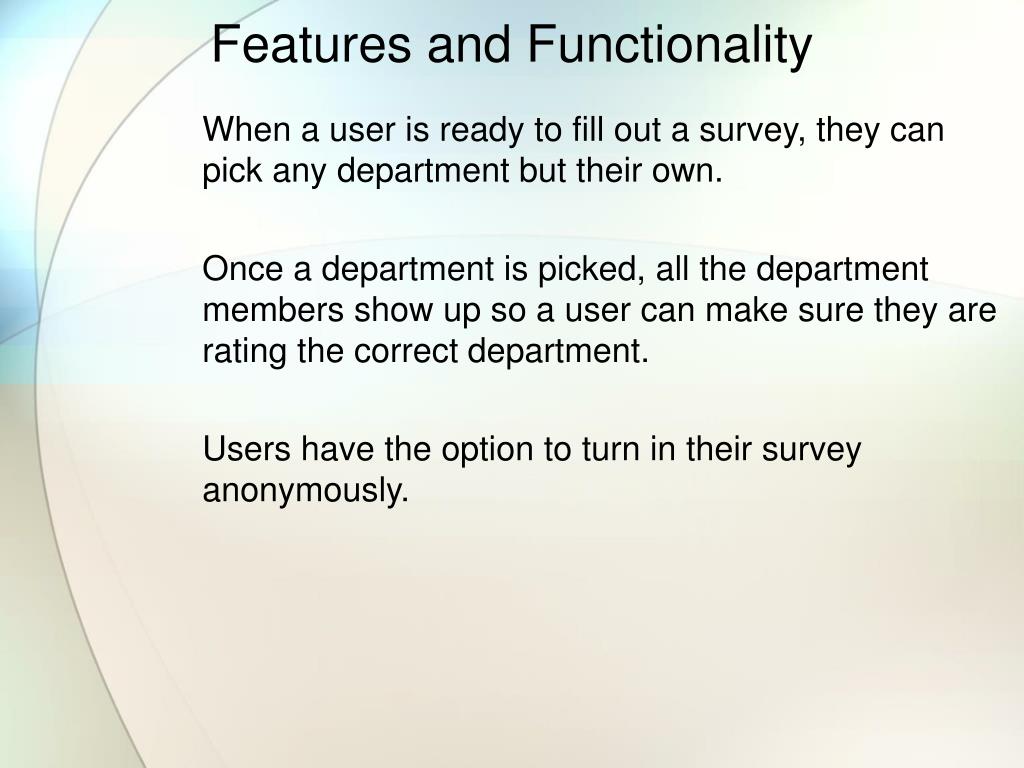 Features and Functionality

When a user is ready to fill out a survey, they can pick any department but their own.

Once a department is picked, all the department members show up so a user can make sure they are rating the correct department.

Users have the option to turn in their survey anonymously.